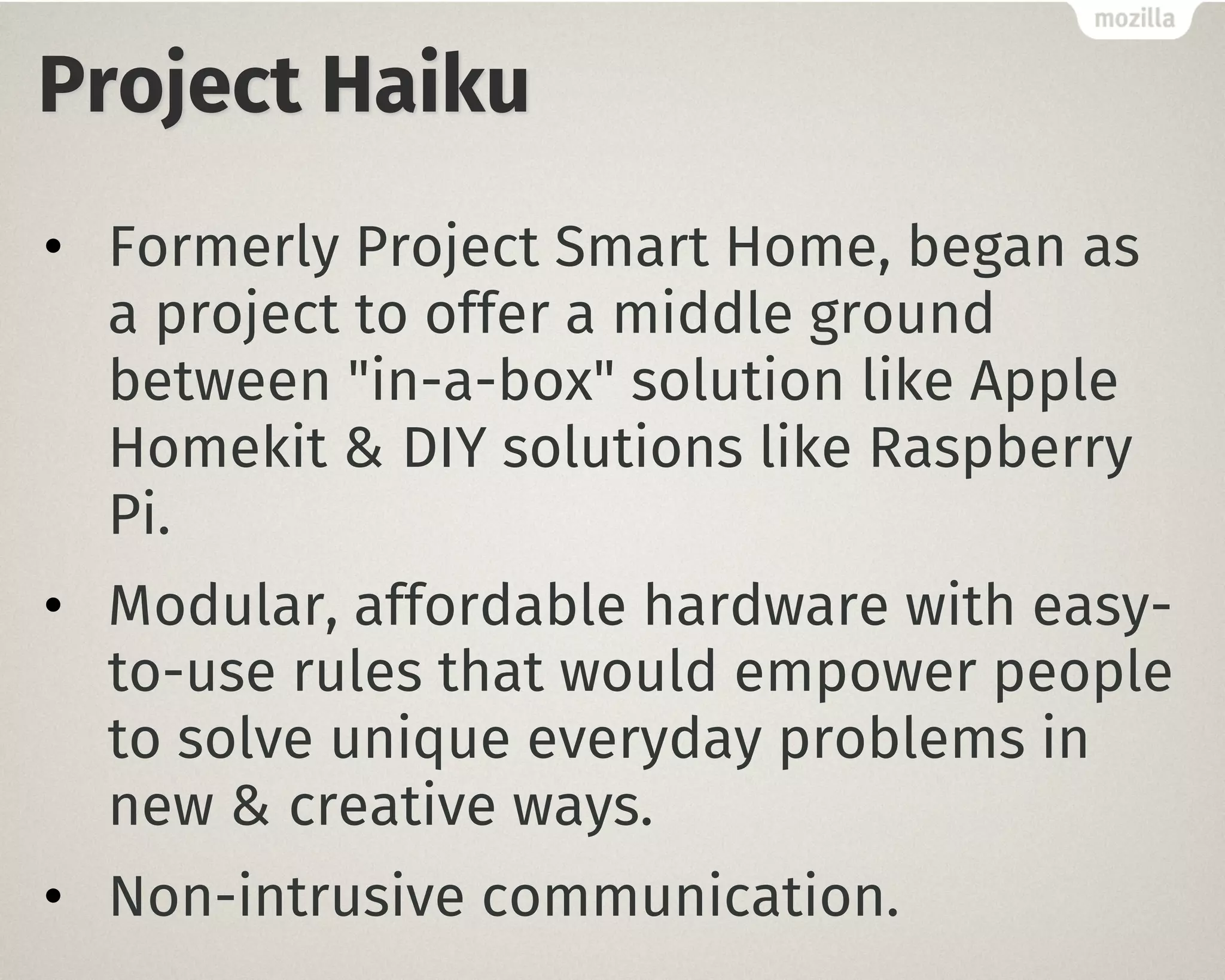 mozilla

Project Haiku

• Formerly Project Smart Home, began as a project to offer a middle ground between "in-a-box" solution like Apple Homekit & DIY solutions like Raspberry Pi.

• Modular, affordable hardware with easy-to-use rules that would empower people to solve unique everyday problems in new & creative ways.

• Non-intrusive communication.